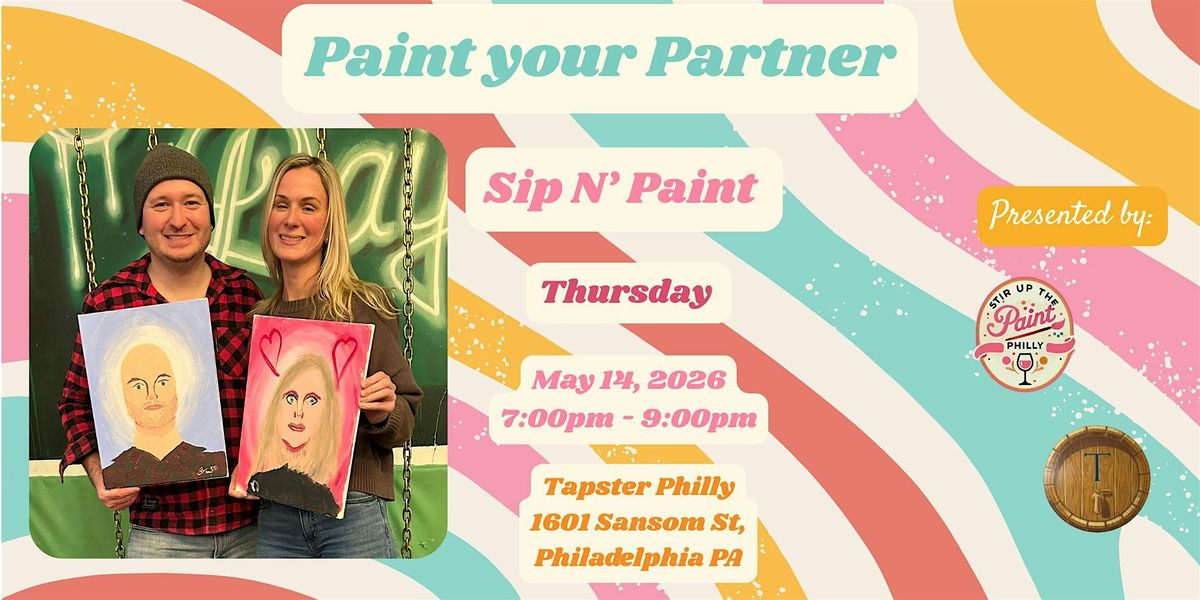 Paint your Partner

Sip N' Paint

Thursday

May 14, 2026
7:00pm - 9:00pm

Tapster Philly
1601 Sansom St,
Philadelphia PA

Presented by:

STIR UP THE Paint PHILLY

T